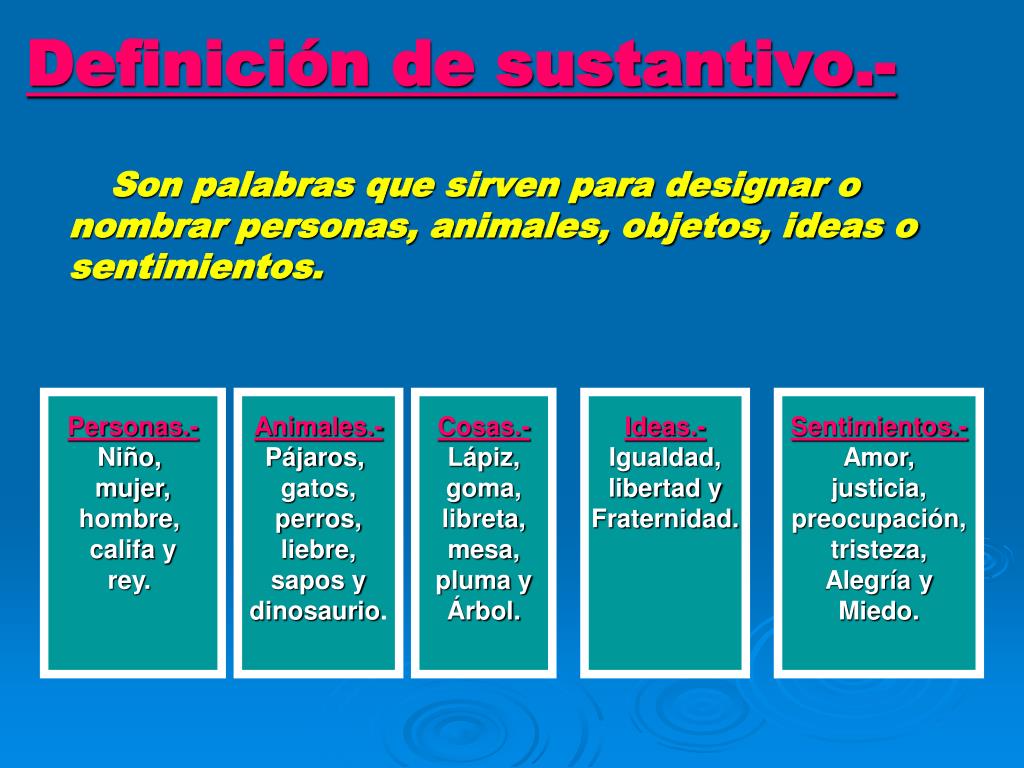 Definición de sustantivo.-

Son palabras que sirven para designar o nombrar personas, animales, objetos, ideas o sentimientos.

Personas.-
Niño, mujer, hombre, califa y rey.

Animales.-
Pájaros, gatos, perros, liebre, sapos y dinosaurio.

Cosas.-
Lápiz, goma, libreta, mesa, pluma y Árbol.

Ideas.-
Igualdad, libertad y Fraternidad.

Sentimientos.-
Amor, justicia, preocupación, tristeza, Alegría y Miedo.